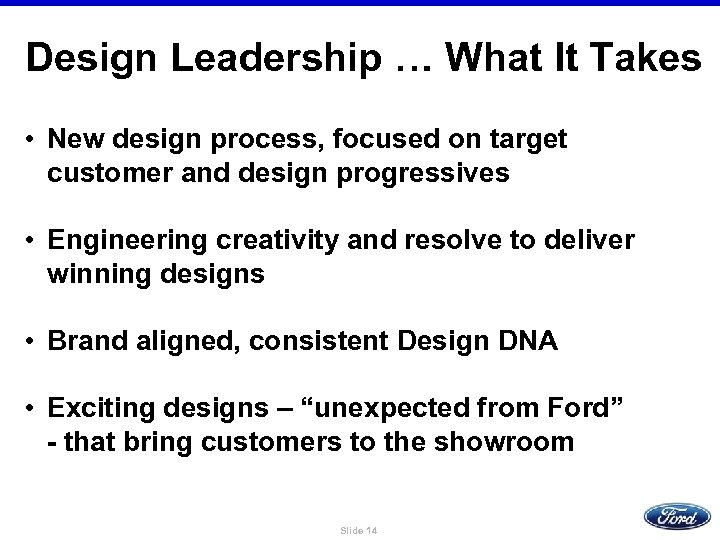 Design Leadership … What It Takes

• New design process, focused on target customer and design progressives

• Engineering creativity and resolve to deliver winning designs

• Brand aligned, consistent Design DNA

• Exciting designs – “unexpected from Ford” - that bring customers to the showroom

Slide 14

Ford